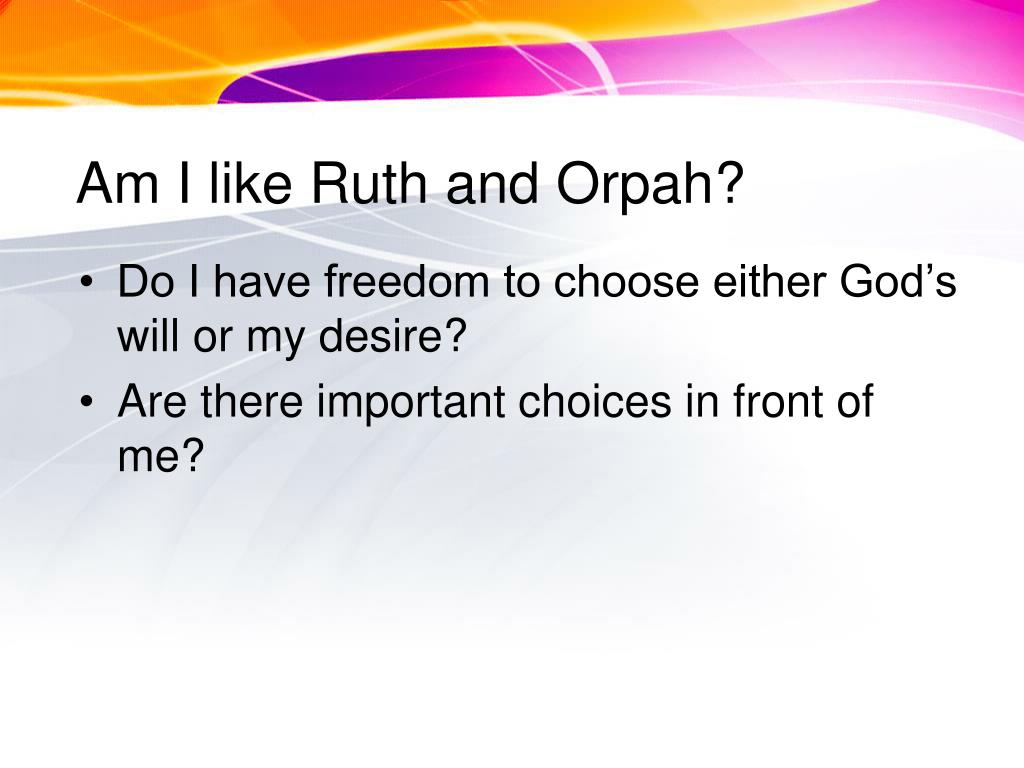 Am I like Ruth and Orpah?

• Do I have freedom to choose either God’s will or my desire?
• Are there important choices in front of me?